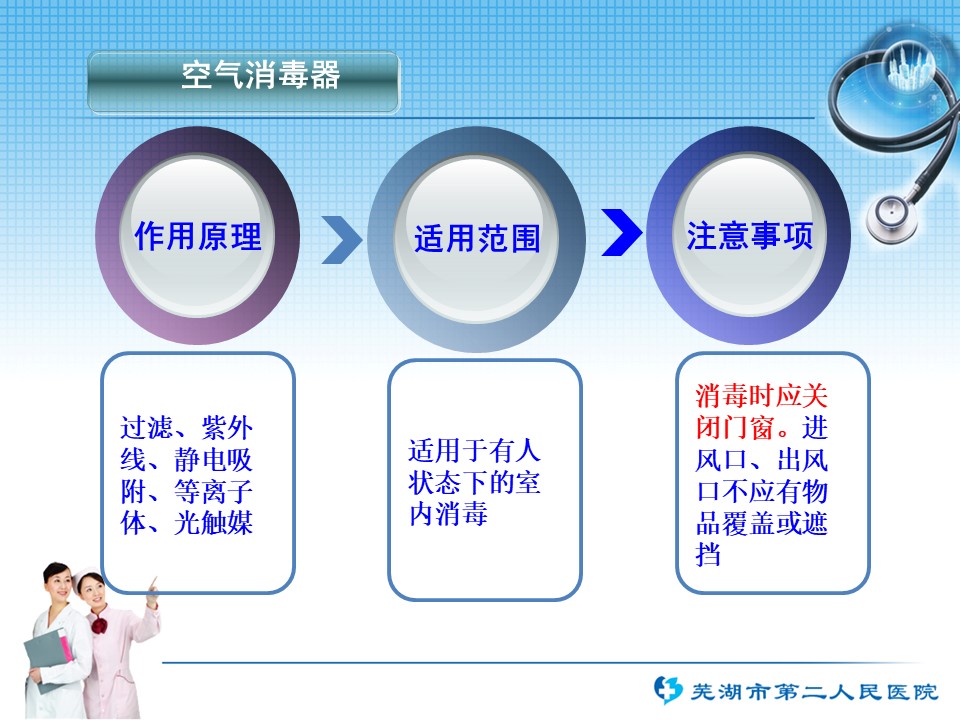 空气消毒器

作用原理

适用范围

注意事项

过滤、紫外线、静电吸附、等离子体、光触媒

适用于有人状态下的室内消毒

消毒时应关闭门窗。进风口、出风口不应有物品覆盖或遮挡

芜湖市第二人民医院